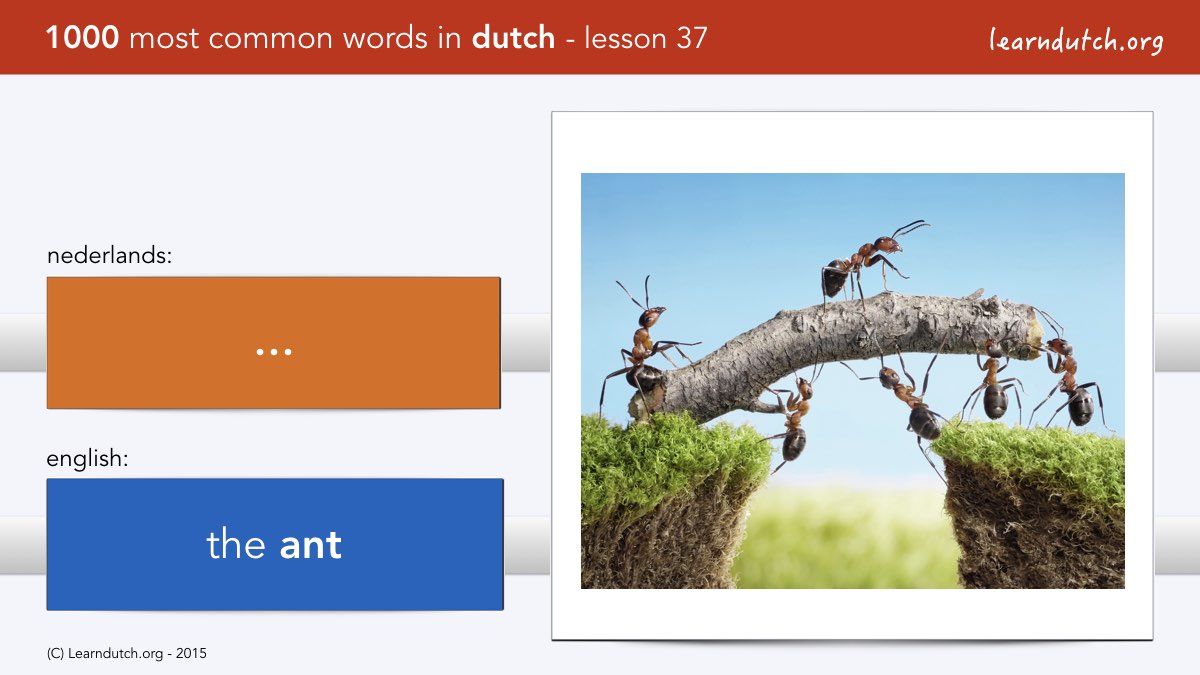 1000 most common words in dutch - lesson 37

learndutch.org

nederlands:

...

english:

the ant

(C) Learndutch.org - 2015